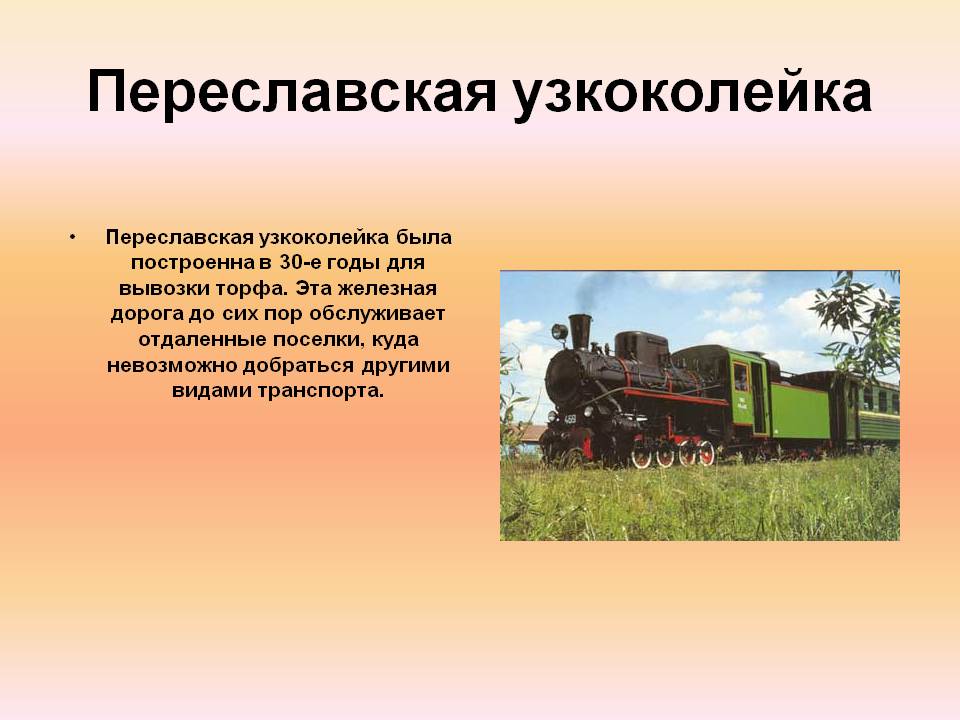 Переславская узкоколейка

• Переславская узкоколейка была построенна в 30-е годы для вывозки торфа. Эта железная дорога до сих пор обслуживает отдаленные поселки, куда невозможно добраться другими видами транспорта.